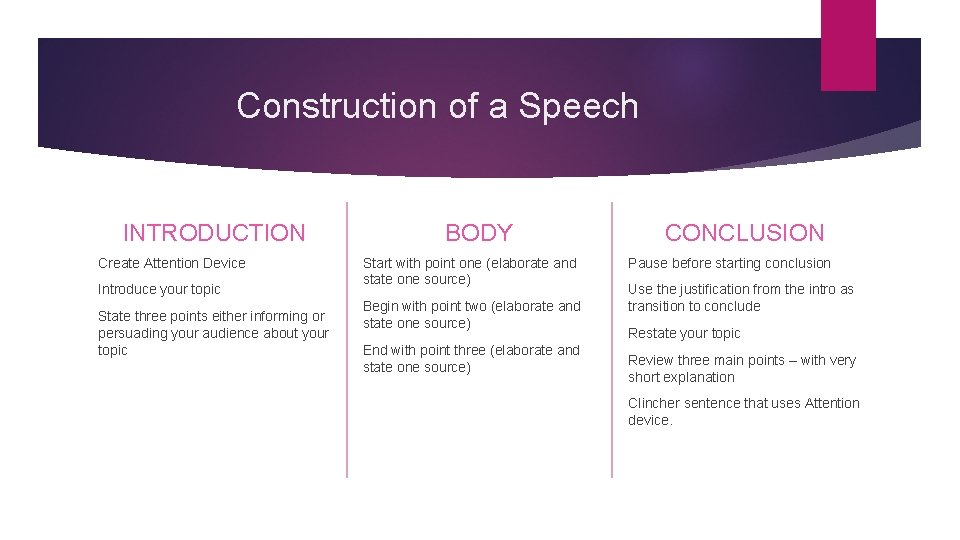 Construction of a Speech

INTRODUCTION

Create Attention Device

Introduce your topic

State three points either informing or persuading your audience about your topic

BODY

Start with point one (elaborate and state one source)

Begin with point two (elaborate and state one source)

End with point three (elaborate and state one source)

CONCLUSION

Pause before starting conclusion

Use the justification from the intro as transition to conclude

Restate your topic

Review three main points – with very short explanation

Clincher sentence that uses Attention device.